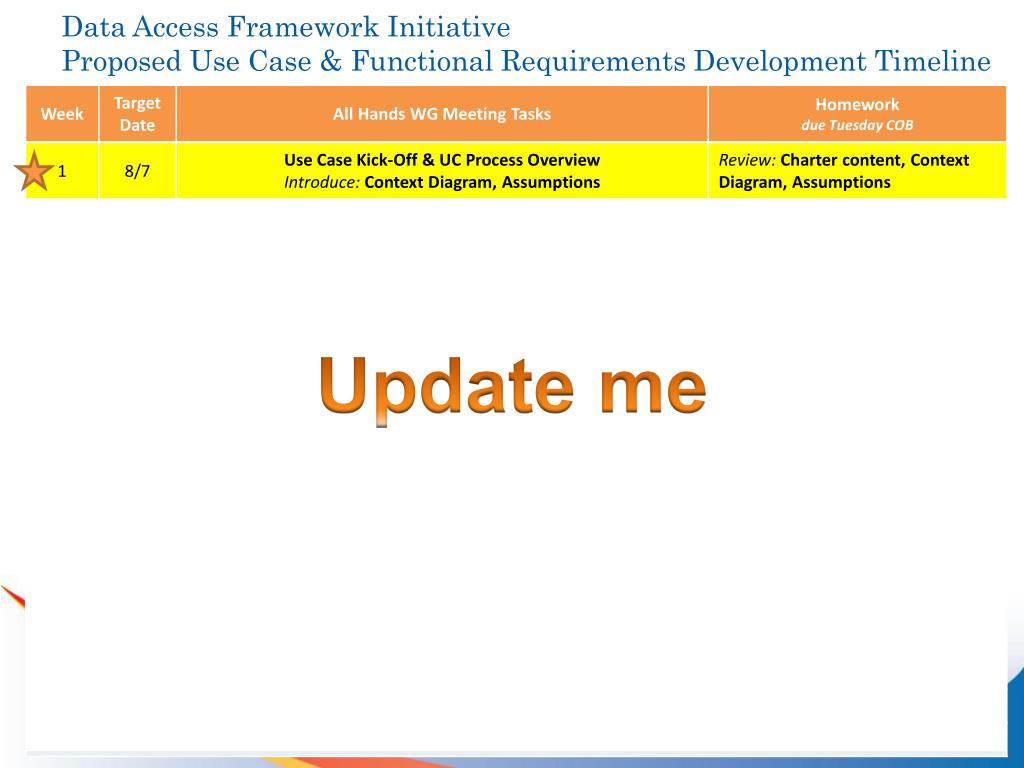 Data Access Framework Initiative
Proposed Use Case & Functional Requirements Development Timeline

| Week | Target Date | All Hands WG Meeting Tasks | Homework due Tuesday COB |
|---|---|---|---|
| 1 | 8/7 | Use Case Kick-Off & UC Process Overview Introduce: Context Diagram, Assumptions | Review: Charter content, Context Diagram, Assumptions |

Update me